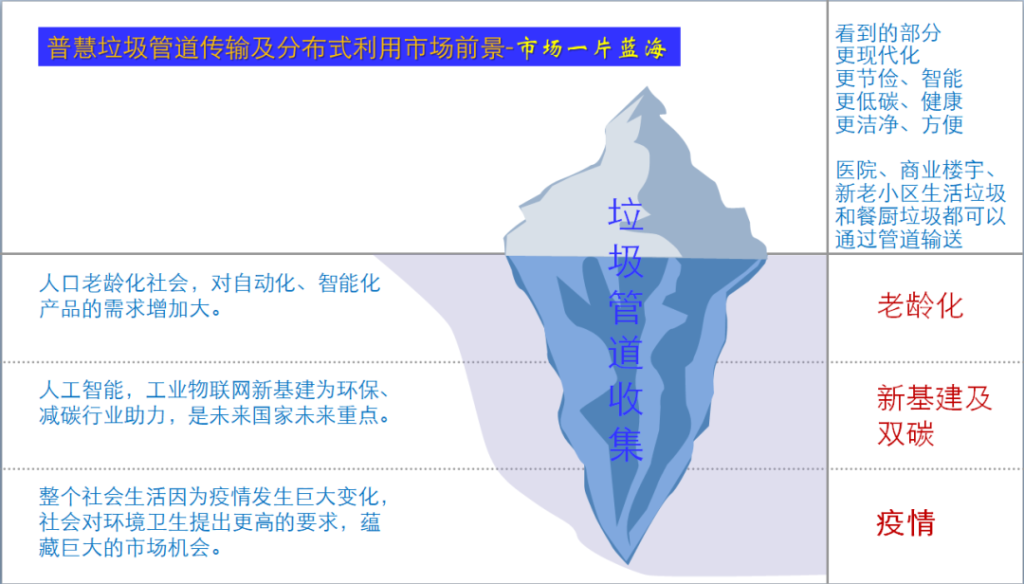 普慧垃圾管道传输及分布式利用市场前景-市场一片蓝海

看到的部分
更现代化
更节俭、智能
更低碳、健康
更洁净、方便

医院、商业楼宇、新老小区生活垃圾和餐厨垃圾都可以通过管道输送

垃圾管道收集

人口老龄化社会，对自动化、智能化产品的需求增加大。

老龄化

人工智能，工业物联网新基建为环保、减碳行业助力，是未来国家未来重点。

新基建及双碳

整个社会生活因为疫情发生巨大变化，社会对环境卫生提出更高的要求，蕴藏巨大的市场机会。

疫情